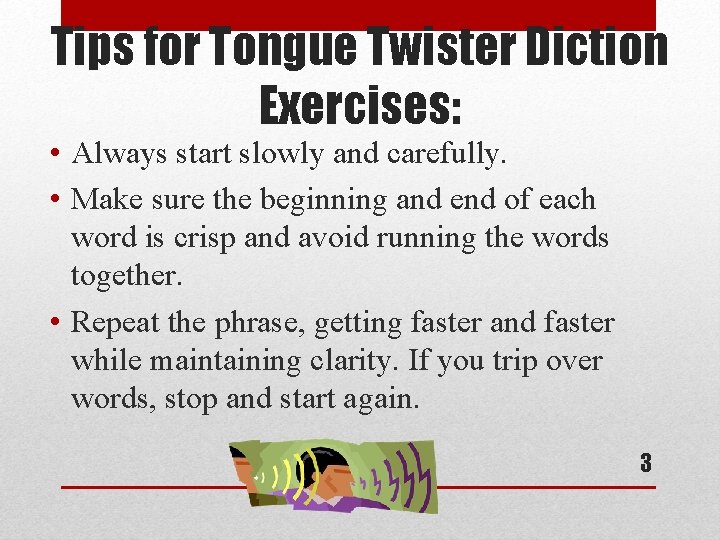 Tips for Tongue Twister Diction Exercises:

• Always start slowly and carefully.

• Make sure the beginning and end of each word is crisp and avoid running the words together.

• Repeat the phrase, getting faster and faster while maintaining clarity. If you trip over words, stop and start again.

3